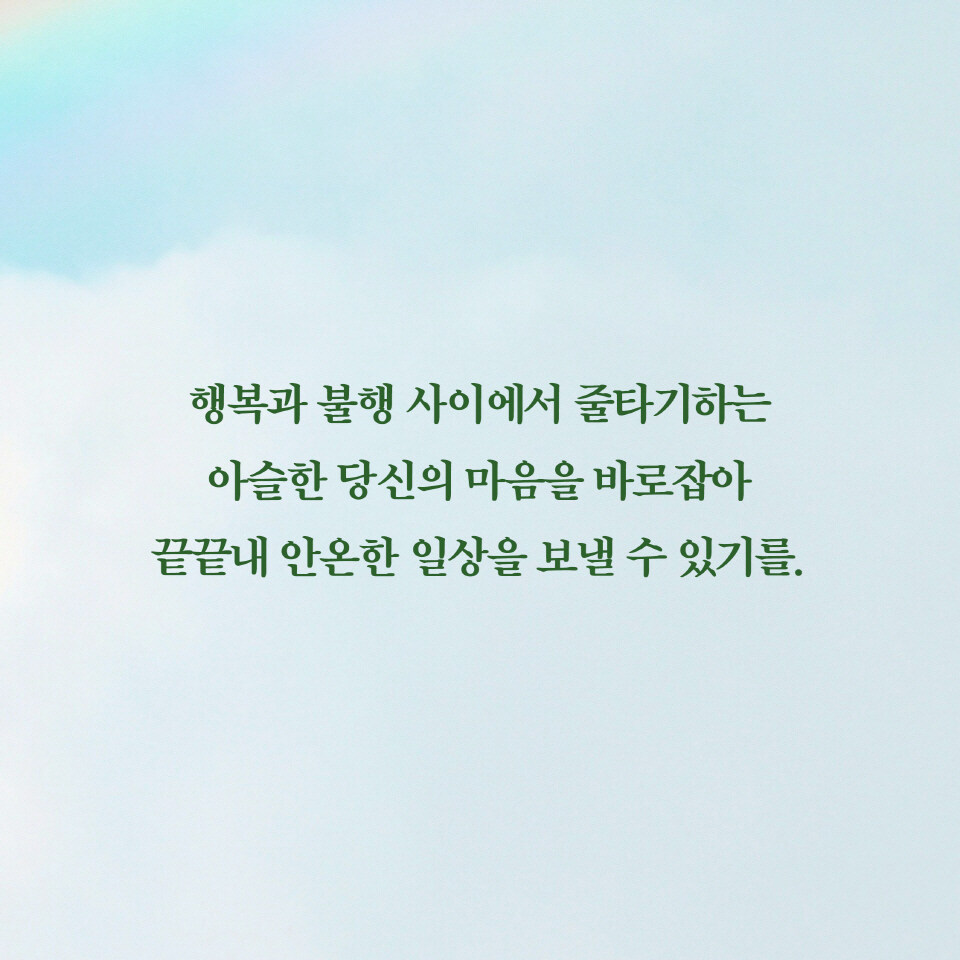 행복과 불행 사이에서 줄타기하는
아슬한 당신의 마음을 바로잡아
끝끝내 안온한 일상을 보낼 수 있기를.